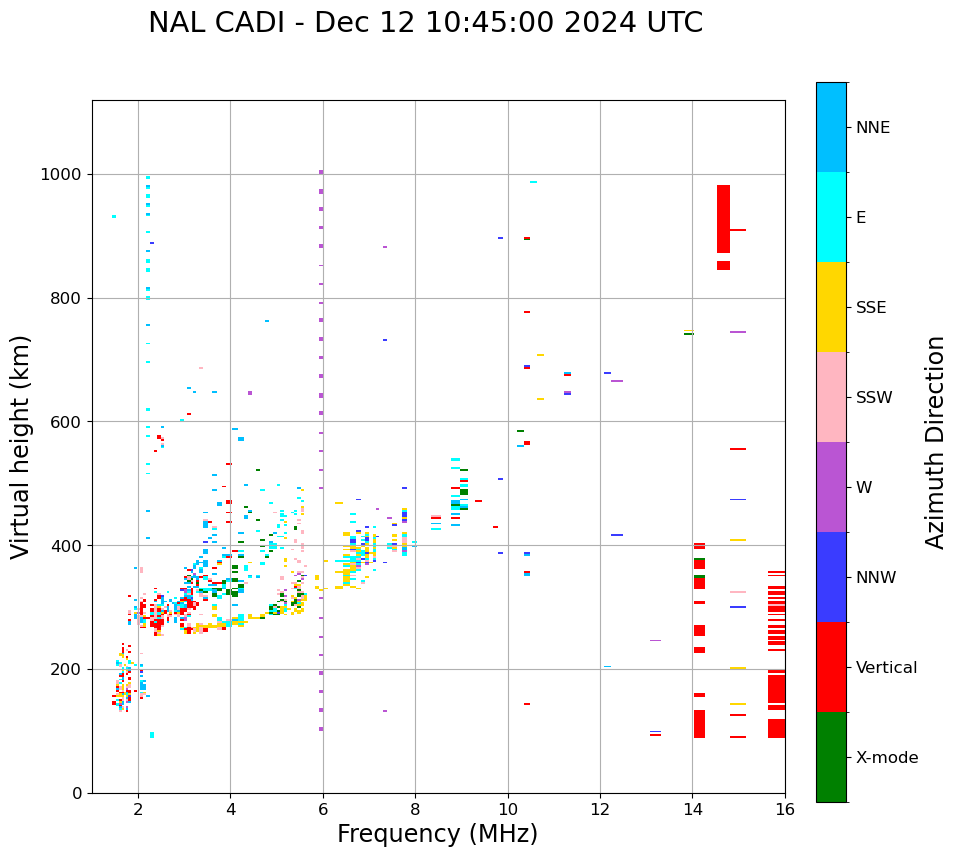 NAL CADI - Dec 12 10:45:00 2024 UTC

Virtual height (km)

1000
800
600
400
200
0

2
4
6
8
10
12
14
16

Frequency (MHz)

NNE
E
SSE
SSW
W
NNW
Vertical
X-mode

Azimuth Direction